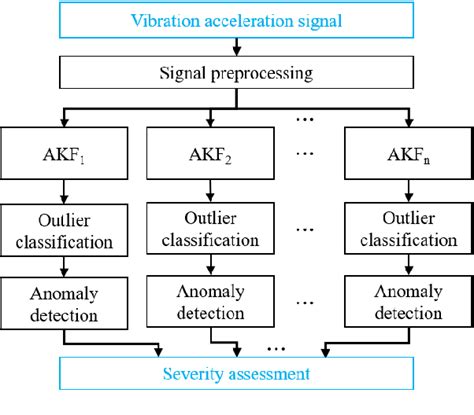 Vibration acceleration signal

Signal preprocessing

...

$AKF_1$

$AKF_2$

...

$AKF_n$

Outlier classification

Outlier classification

...

Outlier classification

Anomaly detection

Anomaly detection

...

Anomaly detection

...

Severity assessment